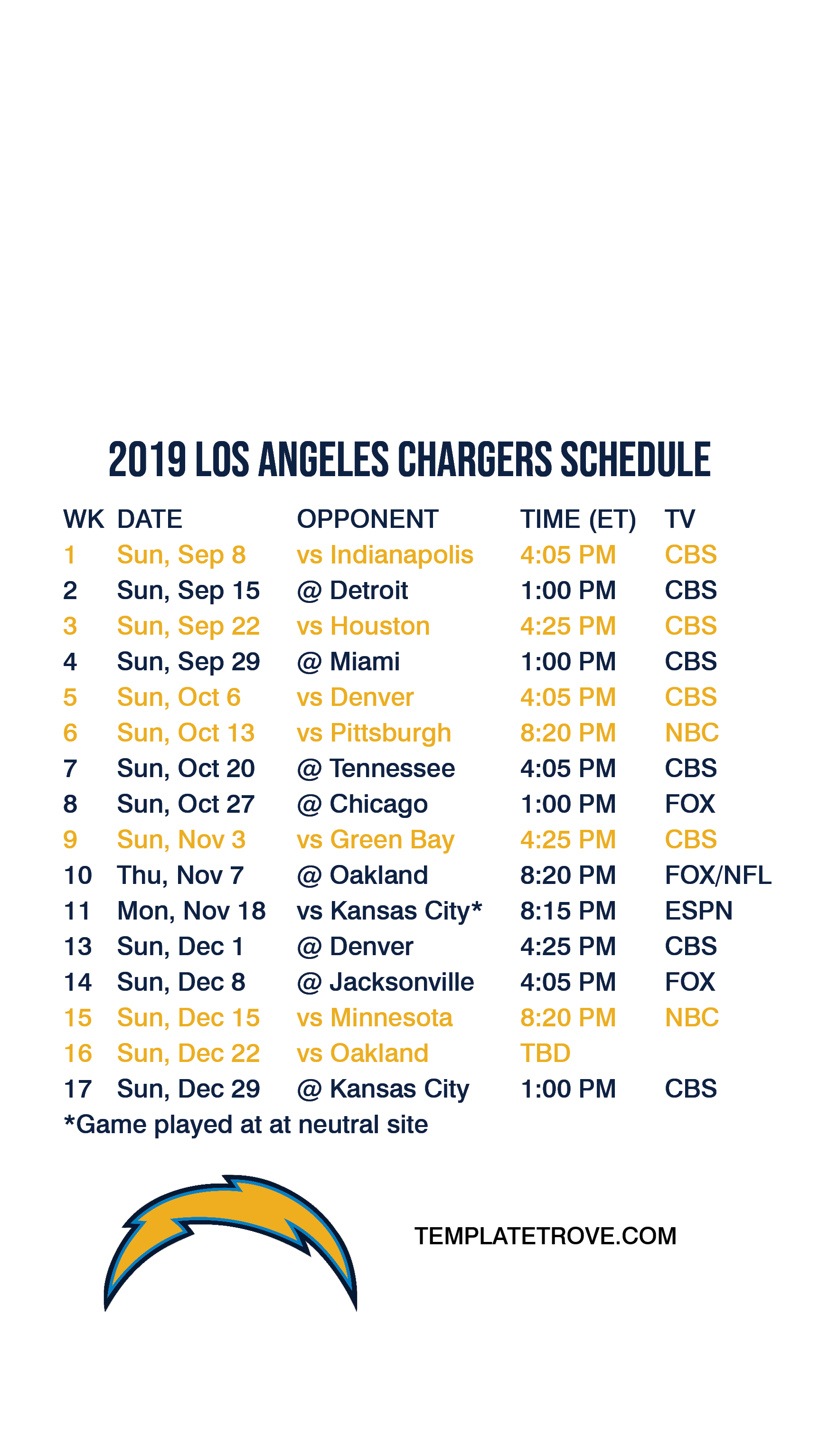 2019 LOS ANGELES CHARGERS SCHEDULE

| WK | DATE | OPPONENT | TIME (ET) | TV |
|---|---|---|---|---|
| 1 | Sun, Sep 8 | vs Indianapolis | 4:05 PM | CBS |
| 2 | Sun, Sep 15 | @ Detroit | 1:00 PM | CBS |
| 3 | Sun, Sep 22 | vs Houston | 4:25 PM | CBS |
| 4 | Sun, Sep 29 | @ Miami | 1:00 PM | CBS |
| 5 | Sun, Oct 6 | vs Denver | 4:05 PM | CBS |
| 6 | Sun, Oct 13 | vs Pittsburgh | 8:20 PM | NBC |
| 7 | Sun, Oct 20 | @ Tennessee | 4:05 PM | CBS |
| 8 | Sun, Oct 27 | @ Chicago | 1:00 PM | FOX |
| 9 | Sun, Nov 3 | vs Green Bay | 4:25 PM | CBS |
| 10 | Thu, Nov 7 | @ Oakland | 8:20 PM | FOX/NFL |
| 11 | Mon, Nov 18 | vs Kansas City* | 8:15 PM | ESPN |
| 13 | Sun, Dec 1 | @ Denver | 4:25 PM | CBS |
| 14 | Sun, Dec 8 | @ Jacksonville | 4:05 PM | FOX |
| 15 | Sun, Dec 15 | vs Minnesota | 8:20 PM | NBC |
| 16 | Sun, Dec 22 | vs Oakland | TBD | |
| 17 | Sun, Dec 29 | @ Kansas City | 1:00 PM | CBS |

*Game played at at neutral site

TEMPLATETROVE.COM